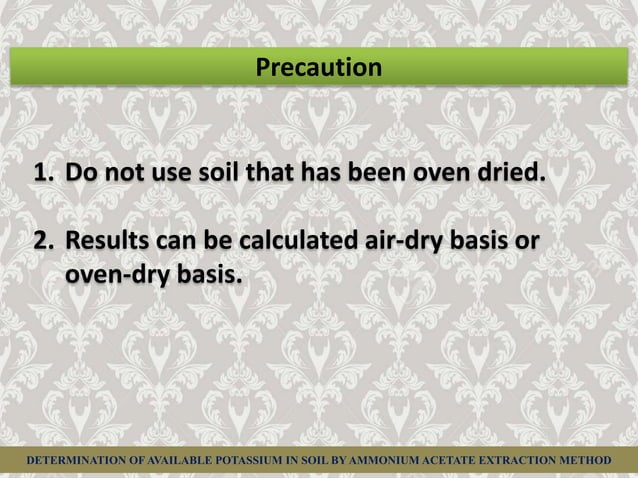 Precaution

1. Do not use soil that has been oven dried.

2. Results can be calculated air-dry basis or oven-dry basis.

DETERMINATION OF AVAILABLE POTASSIUM IN SOIL BY AMMONIUM ACETATE EXTRACTION METHOD